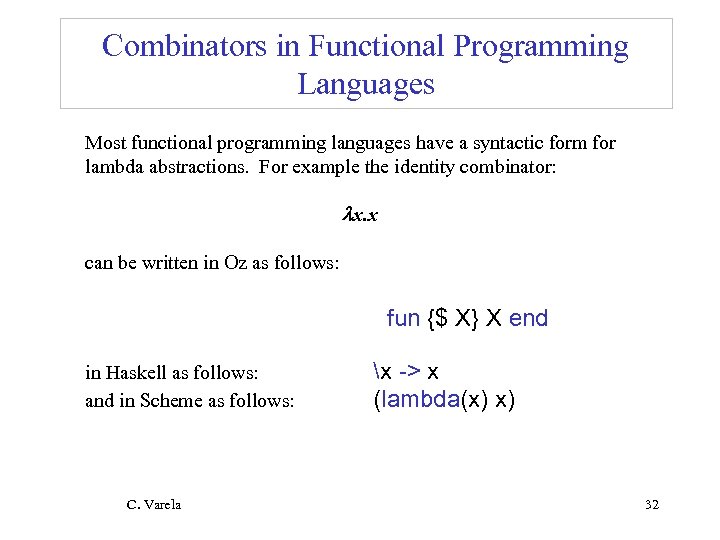 Combinators in Functional Programming Languages

Most functional programming languages have a syntactic form for lambda abstractions. For example the identity combinator:

$\lambda x.x$

can be written in Oz as follows:

fun {$ X} X end

in Haskell as follows: \x -> x
and in Scheme as follows: (lambda(x) x)

C. Varela

32